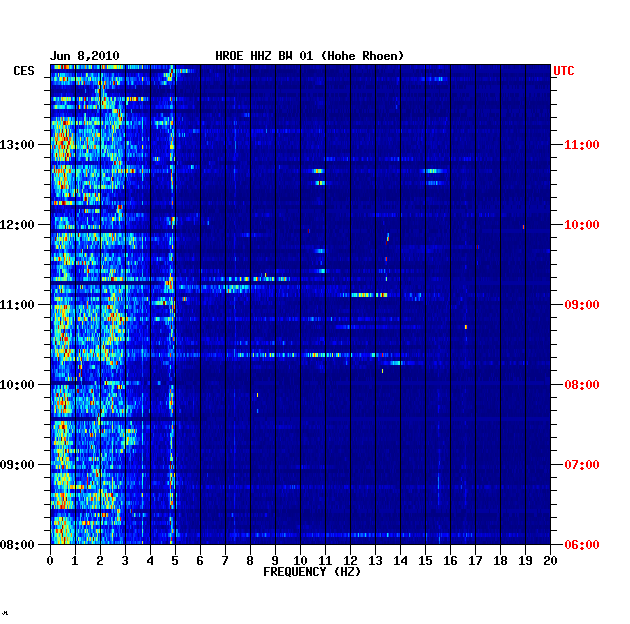 Jun 8,2010 HROE HHZ BW 01 (Hohe Rhoen)

CES

UTC

13:00
12:00
11:00
10:00
09:00
08:00

11:00
10:00
09:00
08:00
07:00
06:00

0 1 2 3 4 5 6 7 8 9 10 11 12 13 14 15 16 17 18 19 20

FREQUENCY (HZ)